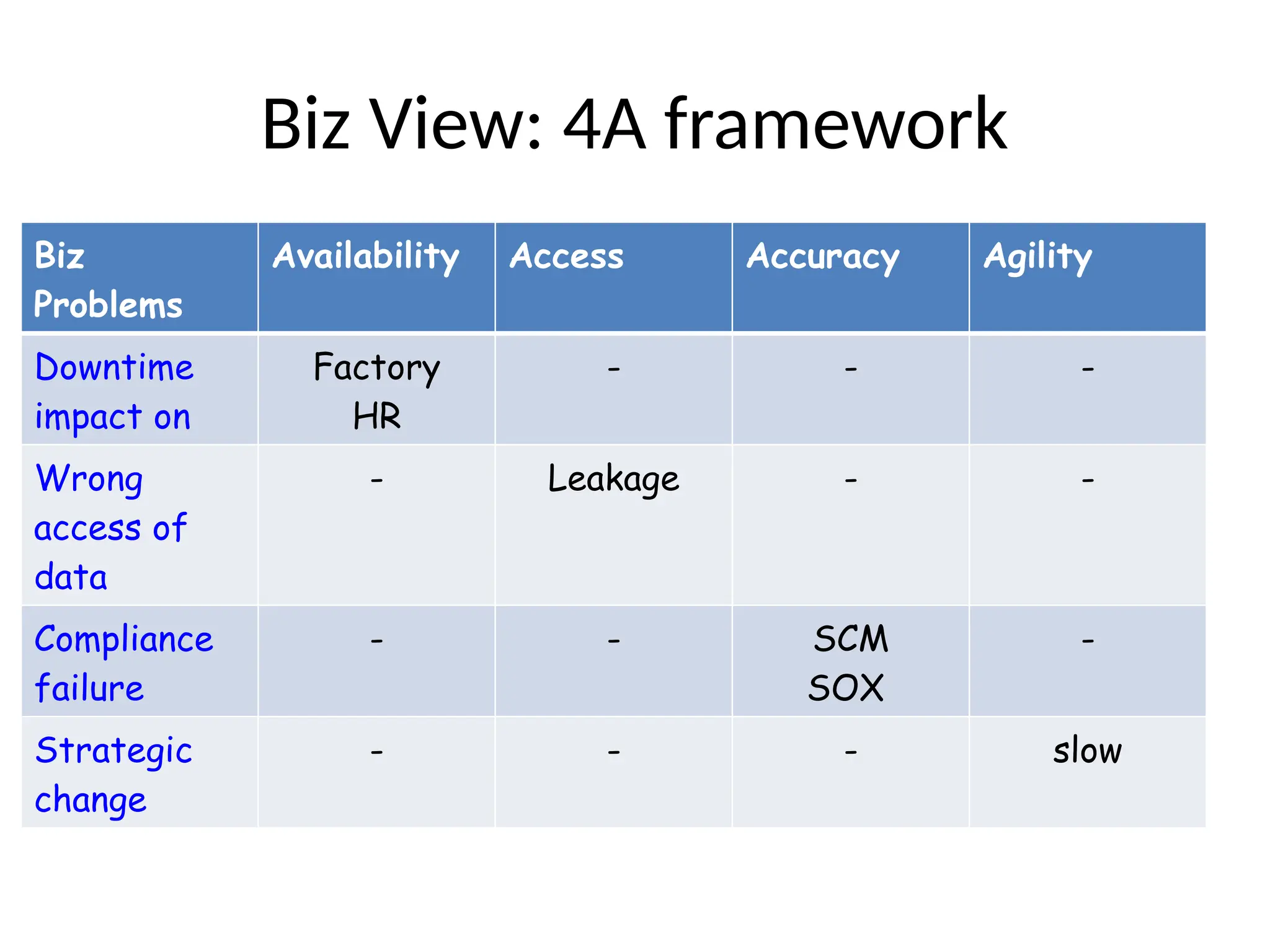 Biz View: 4A framework

| Biz Problems | Availability | Access | Accuracy | Agility |
|---|---|---|---|---|
| Downtime impact on | Factory HR | - | - | - |
| Wrong access of data | - | Leakage | - | - |
| Compliance failure | - | - | SCM SOX | - |
| Strategic change | - | - | - | slow |